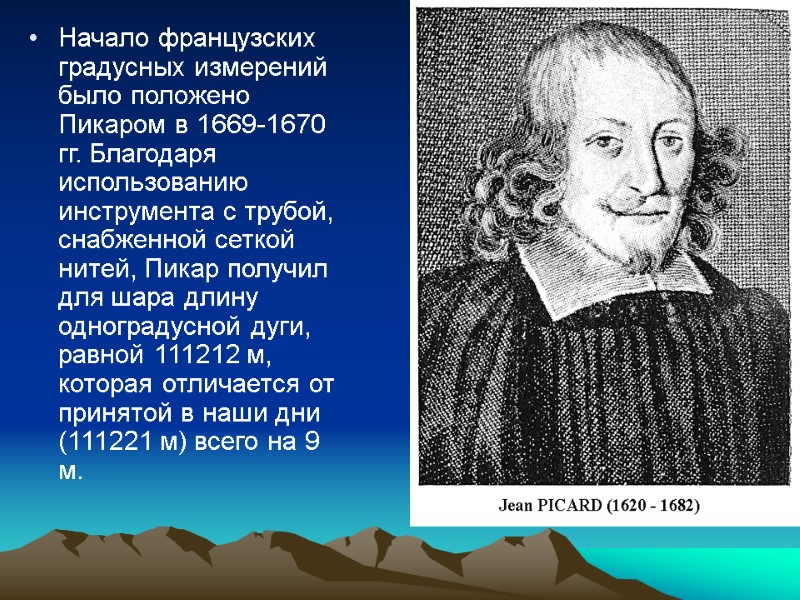 • Начало французских градусных измерений было положено Пикаром в 1669-1670 гг. Благодаря использованию инструмента с трубой, снабженной сеткой нитей, Пикар получил для шара длину одноградусной дуги, равной 111212 м, которая отличается от принятой в наши дни (111221 м) всего на 9 м.

Jean PICARD (1620 - 1682)